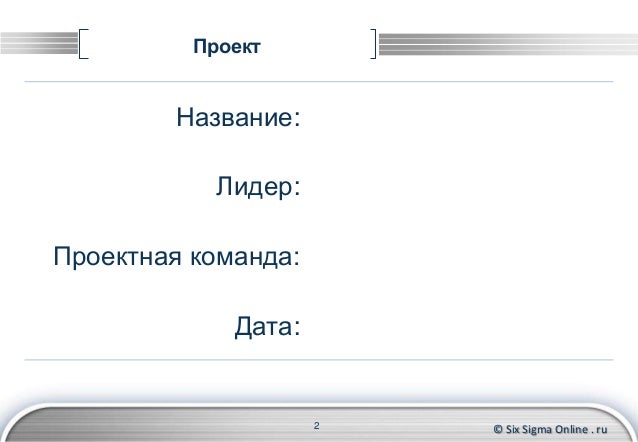 Проект

Название:

Лидер:

Проектная команда:

Дата:

2

© Six Sigma Online . ru